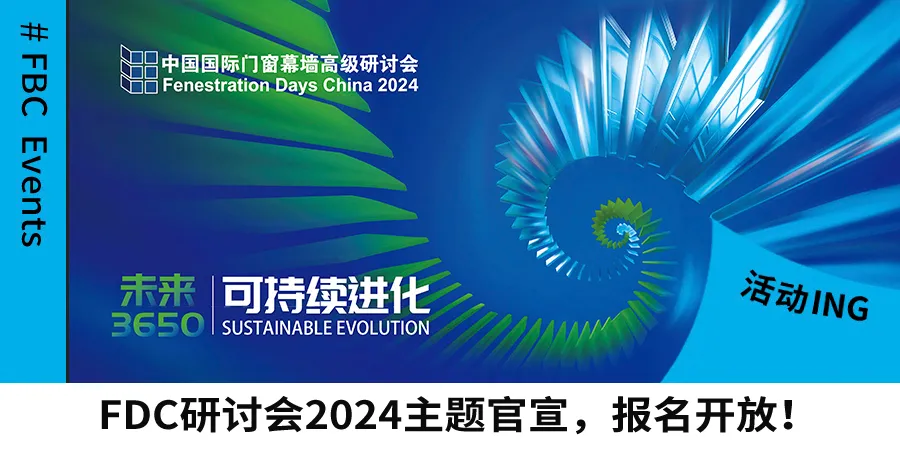 # FBC Events

中国国际门窗幕墙高级研讨会
Fenestration Days China 2024

未来
3650

可持续进化
SUSTAINABLE EVOLUTION

活动ING

FDC研讨会2024主题官宣，报名开放！